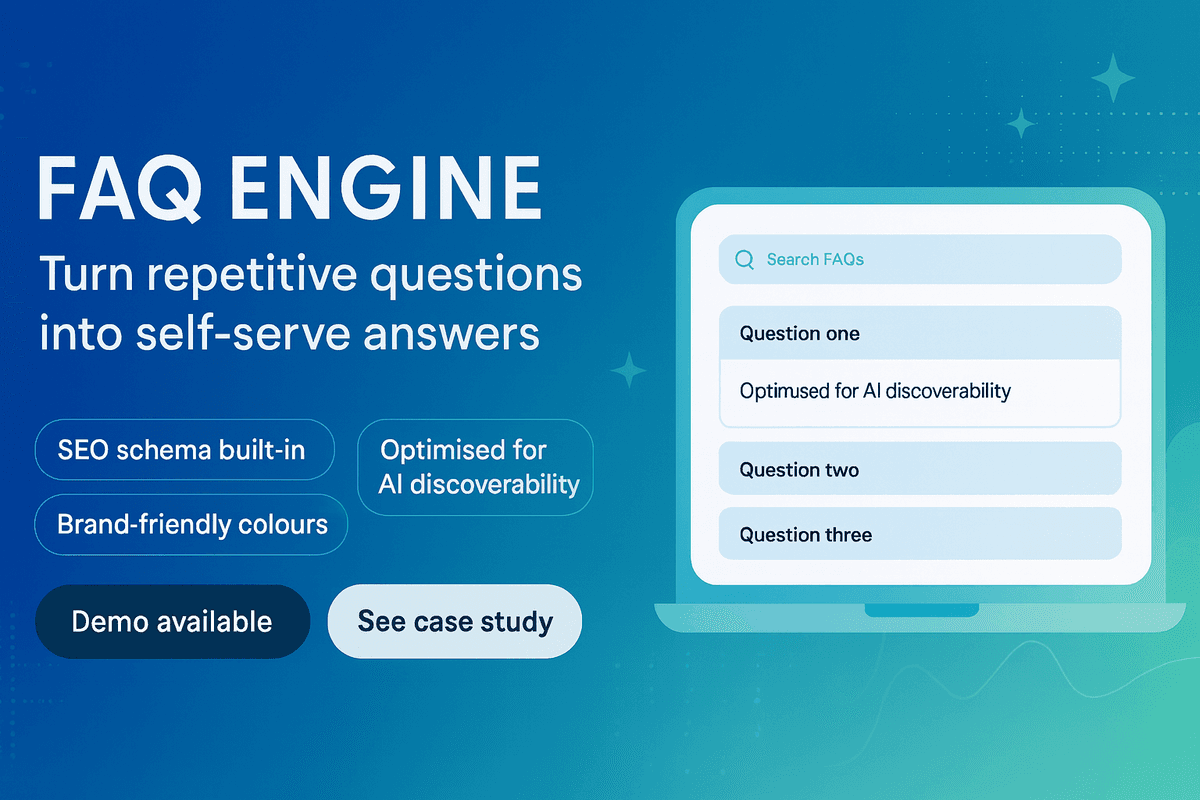 FAQ ENGINE

Turn repetitive questions into self-serve answers

SEO schema built-in

Optimised for AI discoverability

Brand-friendly colours

Demo available

See case study

Search FAQs

Question one

Optimused for AI discoverability

Question two

Question three